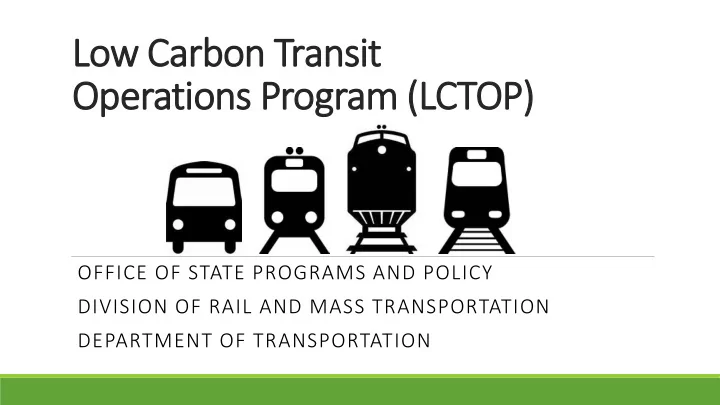 Low Carbon Transit
Operations Program (LCTOP)

OFFICE OF STATE PROGRAMS AND POLICY

DIVISION OF RAIL AND MASS TRANSPORTATION

DEPARTMENT OF TRANSPORTATION